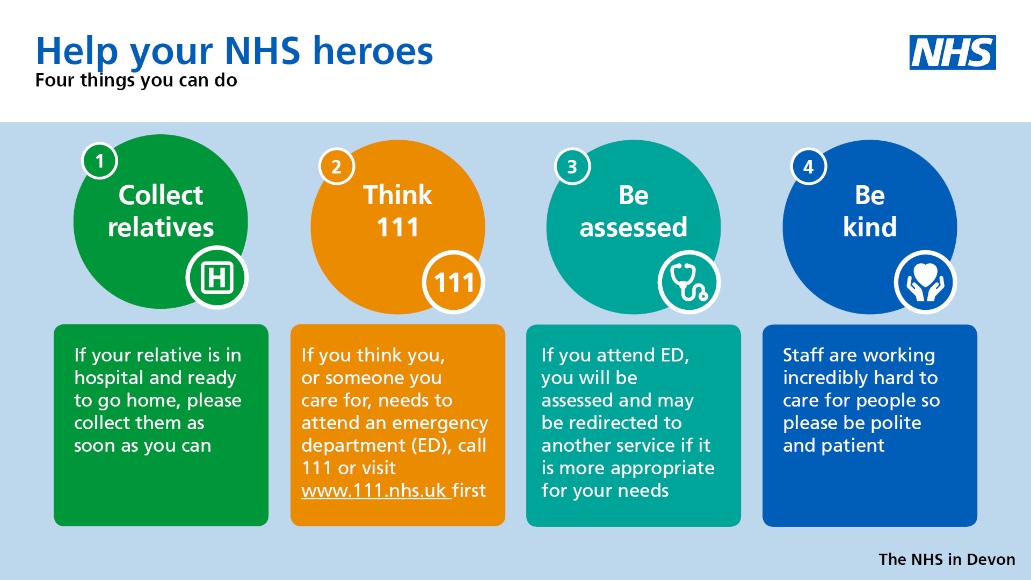 Help your NHS heroes
Four things you can do

NHS

1
Collect relatives

H

If your relative is in hospital and ready to go home, please collect them as soon as you can

2
Think 111

111

If you think you, or someone you care for, needs to attend an emergency department (ED), call 111 or visit www.111.nhs.uk first

3
Be assessed

If you attend ED, you will be assessed and may be redirected to another service if it is more appropriate for your needs

4
Be kind

Staff are working incredibly hard to care for people so please be polite and patient

The NHS in Devon